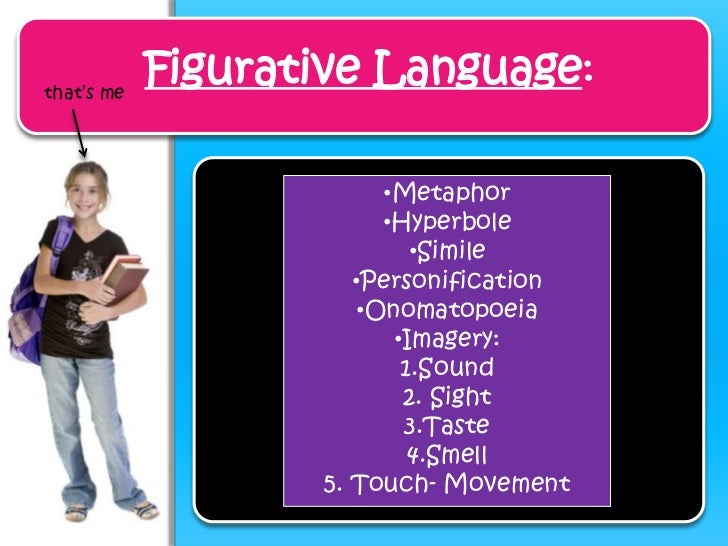 Figurative Language:

that's me

•Metaphor
•Hyperbole
•Simile
•Personification
•Onomatopoeia
•Imagery:
1.Sound
2. Sight
3.Taste
4.Smell
5. Touch- Movement